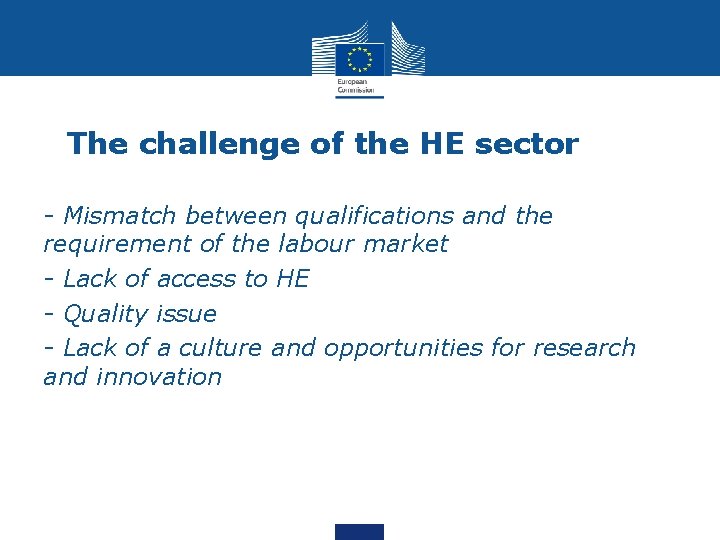 European Commission

The challenge of the HE sector

- Mismatch between qualifications and the requirement of the labour market

- Lack of access to HE

- Quality issue

- Lack of a culture and opportunities for research and innovation